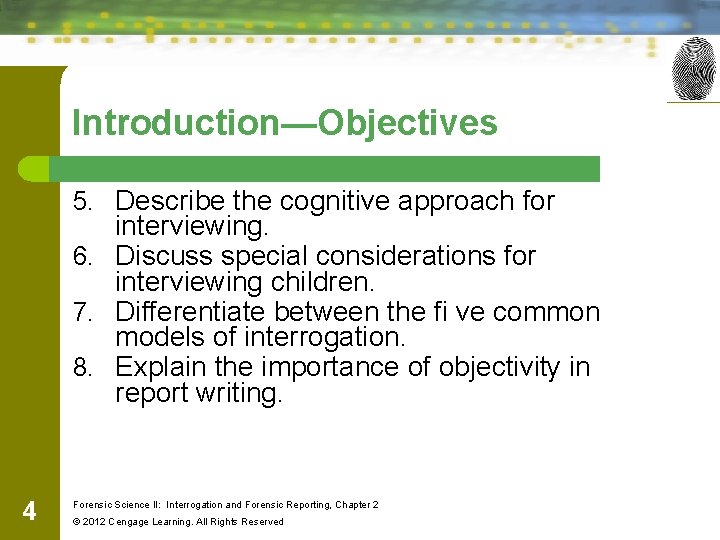 Introduction—Objectives

5. Describe the cognitive approach for interviewing.
6. Discuss special considerations for interviewing children.
7. Differentiate between the fi ve common models of interrogation.
8. Explain the importance of objectivity in report writing.

4

Forensic Science II: Interrogation and Forensic Reporting, Chapter 2
© 2012 Cengage Learning. All Rights Reserved